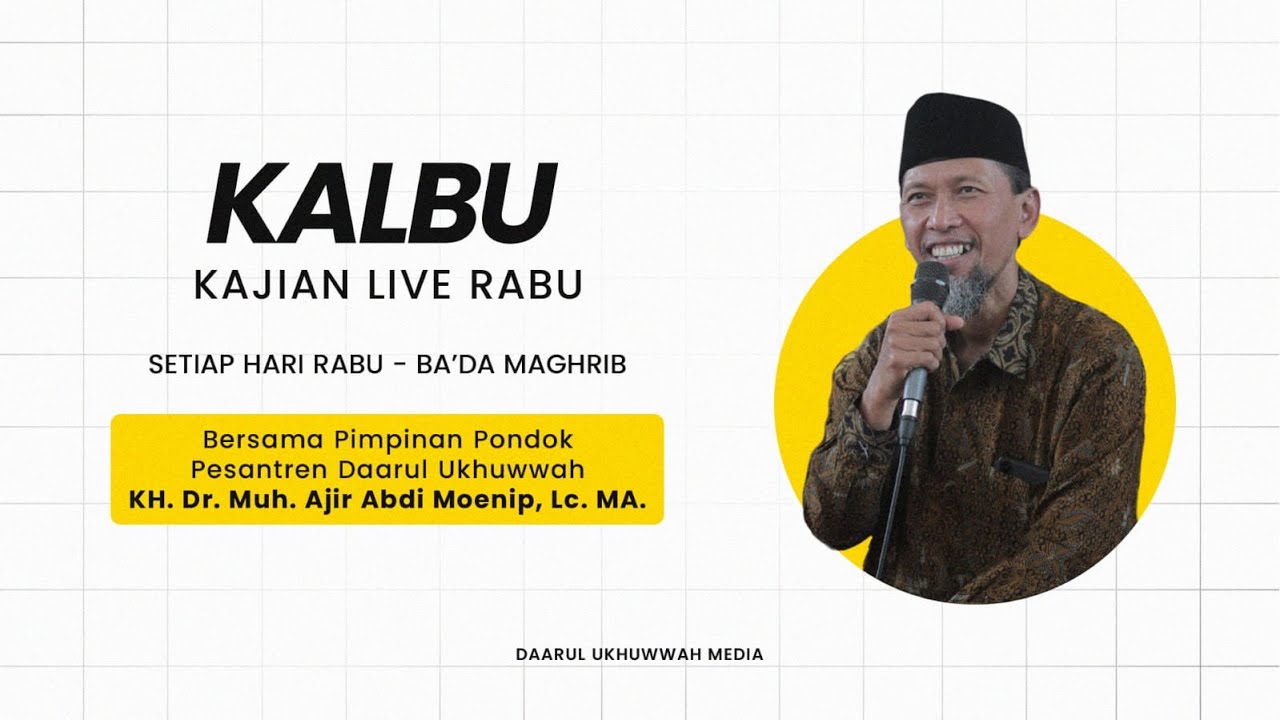 KALBU
KAJIAN LIVE RABU

SETIAP HARI RABU - BA'DA MAGHRIB

Bersama Pimpinan Pondok Pesantren Daarul Ukhuwwah
KH. Dr. Muh. Ajir Abdi Moenip, Lc. MA.

DAARUL UKHUWWAH MEDIA